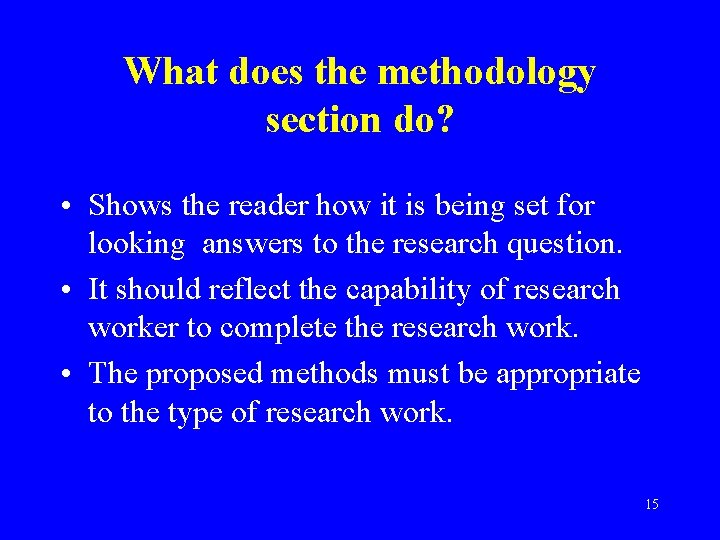 What does the methodology section do?

• Shows the reader how it is being set for looking  answers to the research question.
• It should reflect the capability of research worker to complete the research work.
• The proposed methods must be appropriate to the type of research work.

15